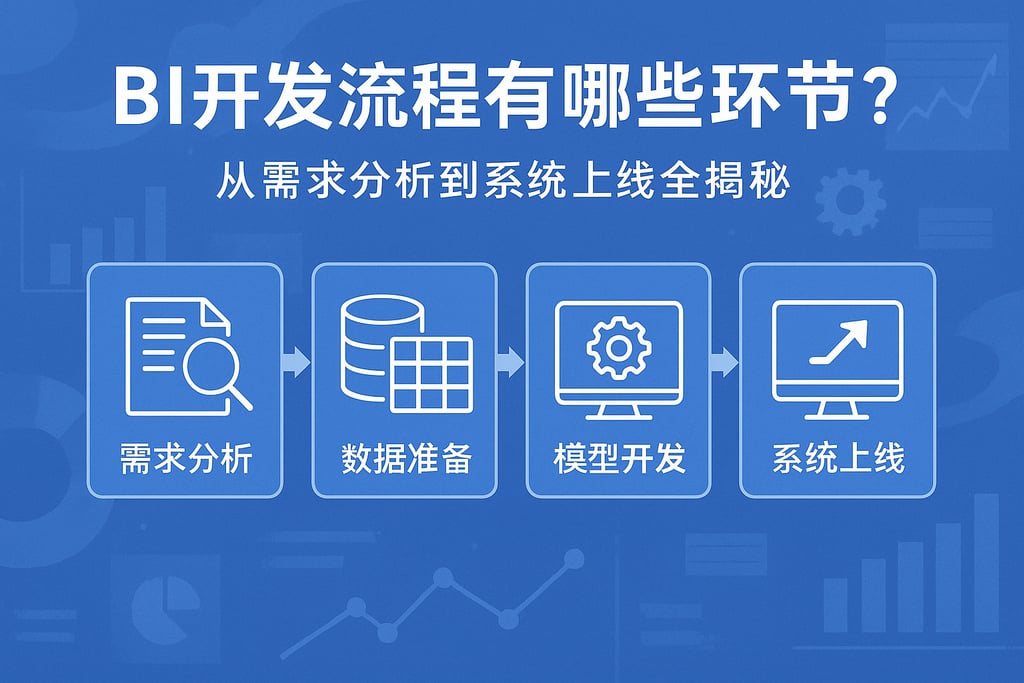 BI开发流程有哪些环节?

从需求分析到系统上线全揭秘

需求分析

数据准备

模型开发

系统上线